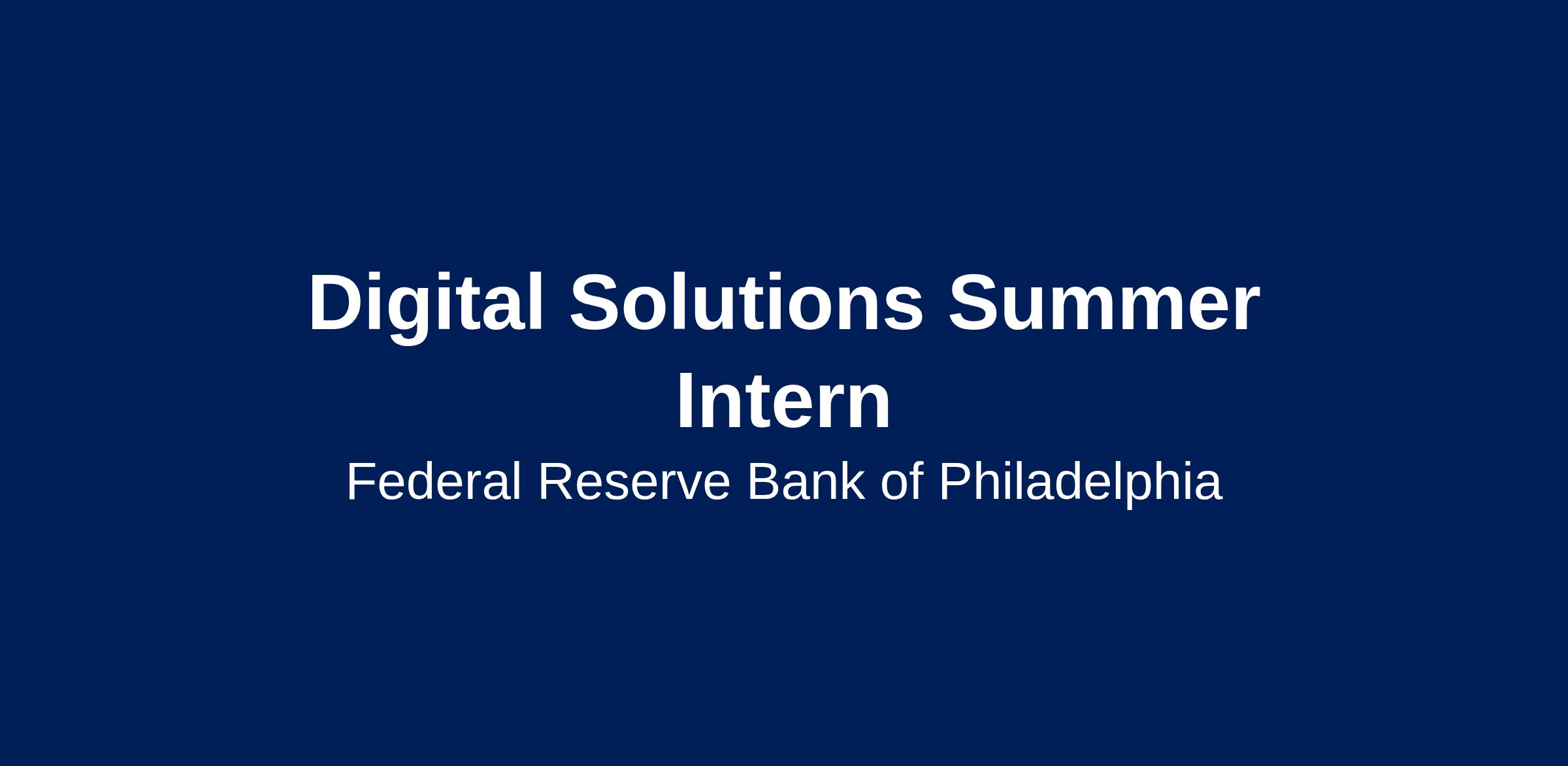 Digital Solutions Summer Intern

Federal Reserve Bank of Philadelphia